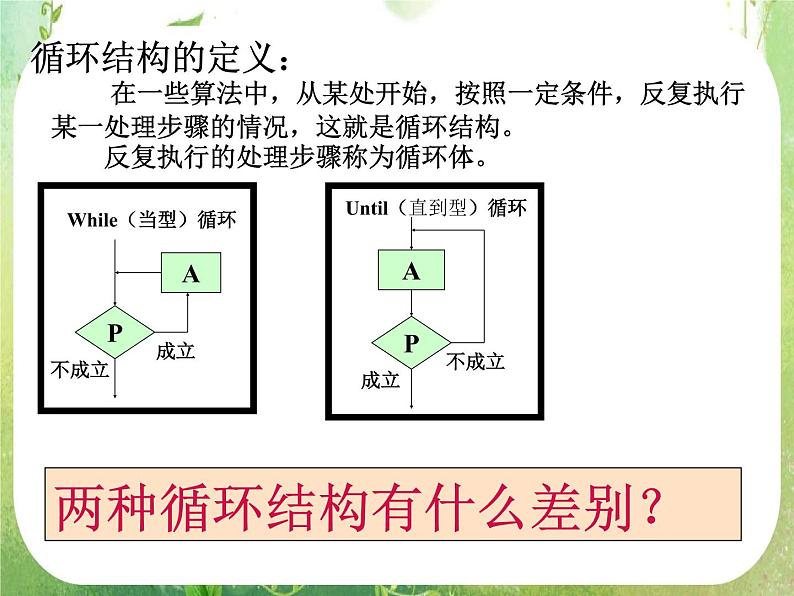 循环结构的定义：

在一些算法中，从某处开始，按照一定条件，反复执行某一处理步骤的情况，这就是循环结构。

反复执行的处理步骤称为循环体。

While（当型）循环

A

P

成立

不成立

Until（直到型）循环

A

P

不成立

成立

两种循环结构有什么差别？